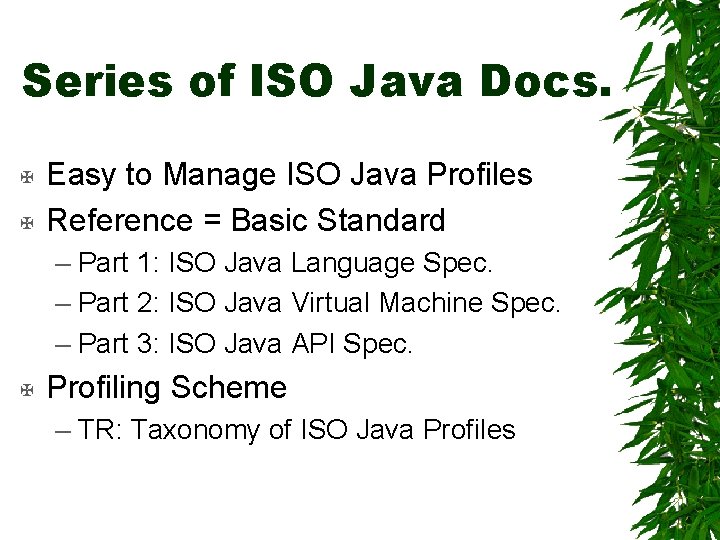 Series of ISO Java Docs.

Easy to Manage ISO Java Profiles

Reference = Basic Standard

– Part 1: ISO Java Language Spec.

– Part 2: ISO Java Virtual Machine Spec.

– Part 3: ISO Java API Spec.

Profiling Scheme

– TR: Taxonomy of ISO Java Profiles